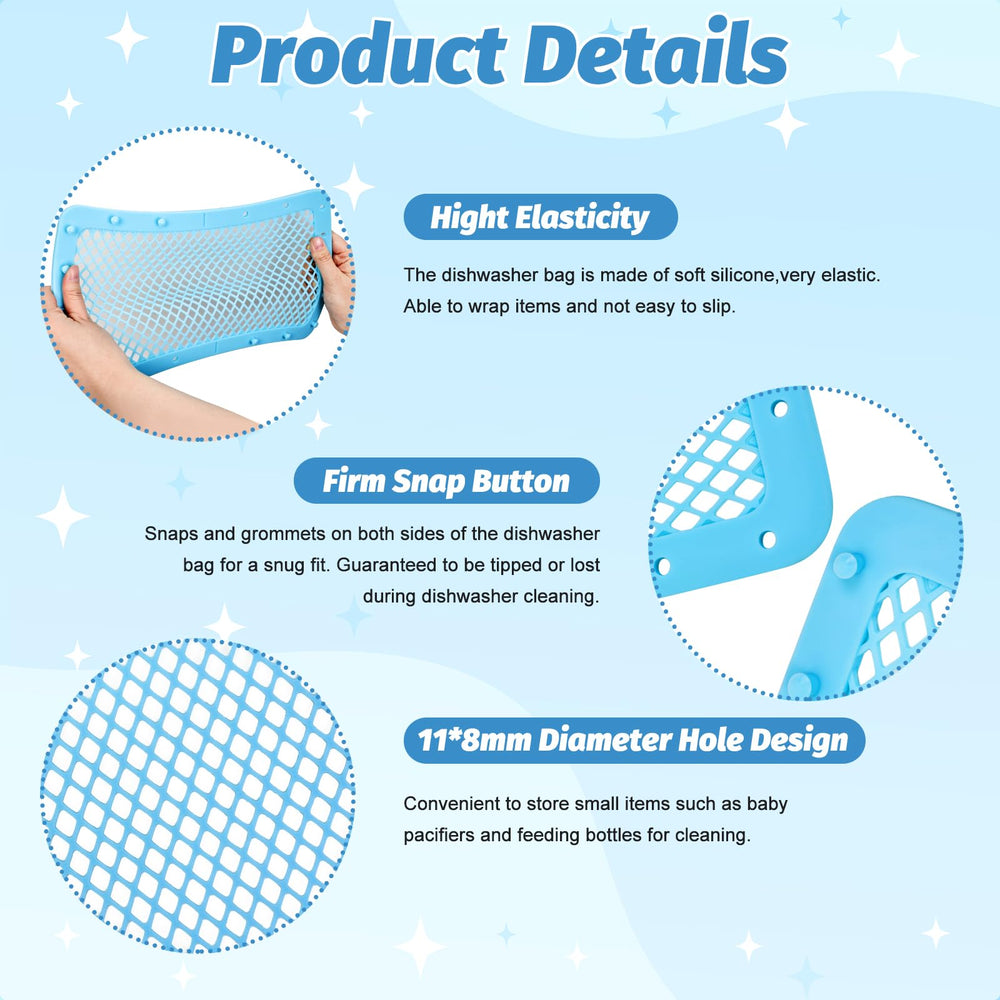 Product Details

Hight Elasticity

The dishwasher bag is made of soft silicone,very elastic. Able to wrap items and not easy to slip.

Firm Snap Button

Snaps and grommets on both sides of the dishwasher bag for a snug fit. Guaranteed to be tipped or lost during dishwasher cleaning.

11*8mm Diameter Hole Design

Convenient to store small items such as baby pacifiers and feeding bottles for cleaning.